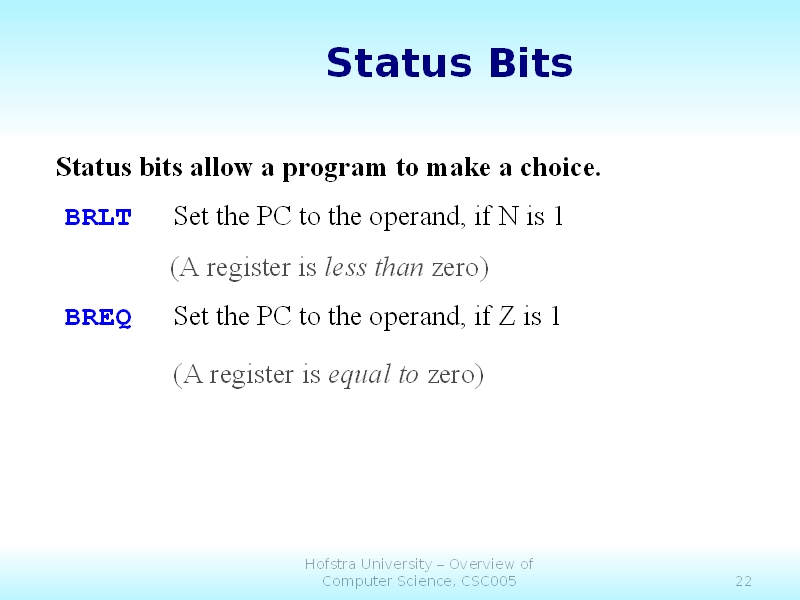 Status Bits

Status bits allow a program to make a choice.

BRLT Set the PC to the operand, if N is 1

(A register is less than zero)

BREQ Set the PC to the operand, if Z is 1

(A register is equal to zero)

Hofstra University – Overview of Computer Science, CSC005

22